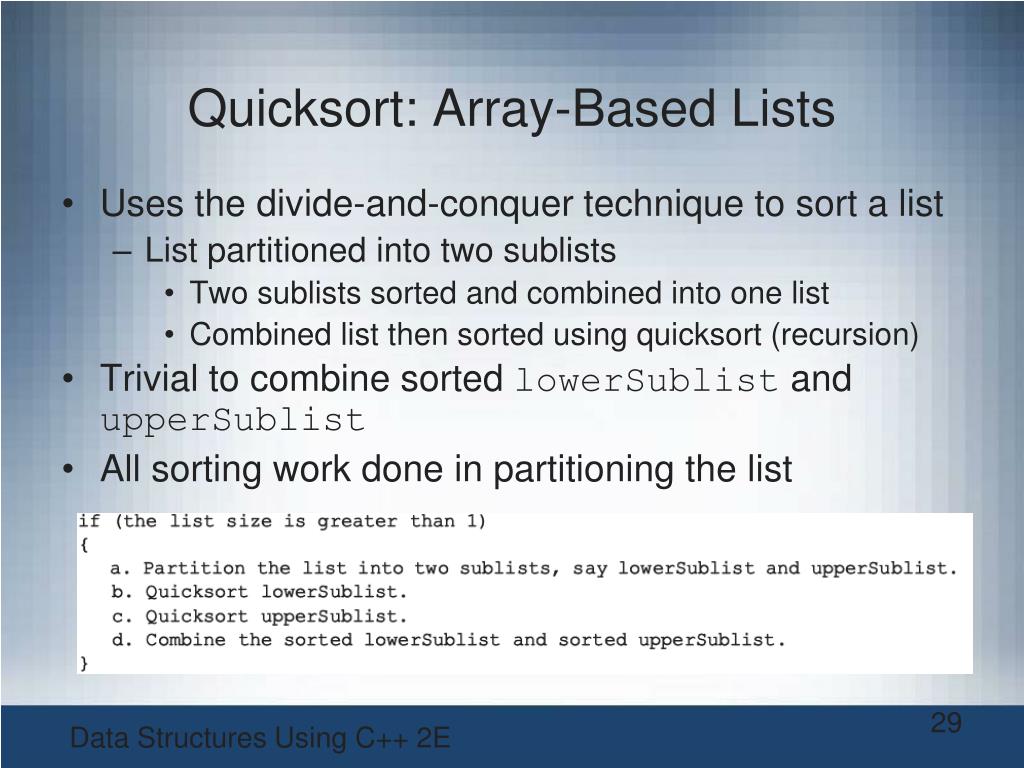 Quicksort: Array-Based Lists

• Uses the divide-and-conquer technique to sort a list
– List partitioned into two sublists
• Two sublists sorted and combined into one list
• Combined list then sorted using quicksort (recursion)
• Trivial to combine sorted lowerSublist and upperSublist
• All sorting work done in partitioning the list

if (the list size is greater than 1)
{
a. Partition the list into two sublists, say lowerSublist and upperSublist.
b. Quicksort lowerSublist.
c. Quicksort upperSublist.
d. Combine the sorted lowerSublist and sorted upperSublist.
}

Data Structures Using C++ 2E

29